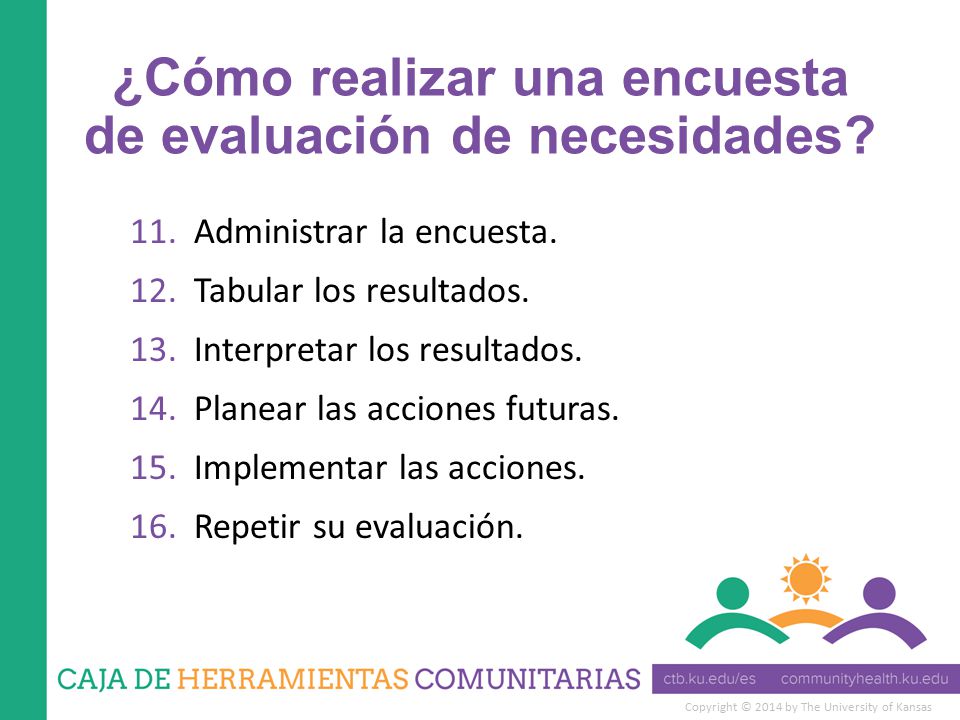 ¿Cómo realizar una encuesta de evaluación de necesidades?

11. Administrar la encuesta.
12. Tabular los resultados.
13. Interpretar los resultados.
14. Planear las acciones futuras.
15. Implementar las acciones.
16. Repetir su evaluación.

CAJA DE HERRAMIENTAS COMUNITARIAS

ctb.ku.edu/es communityhealth.ku.edu

Copyright © 2014 by The University of Kansas